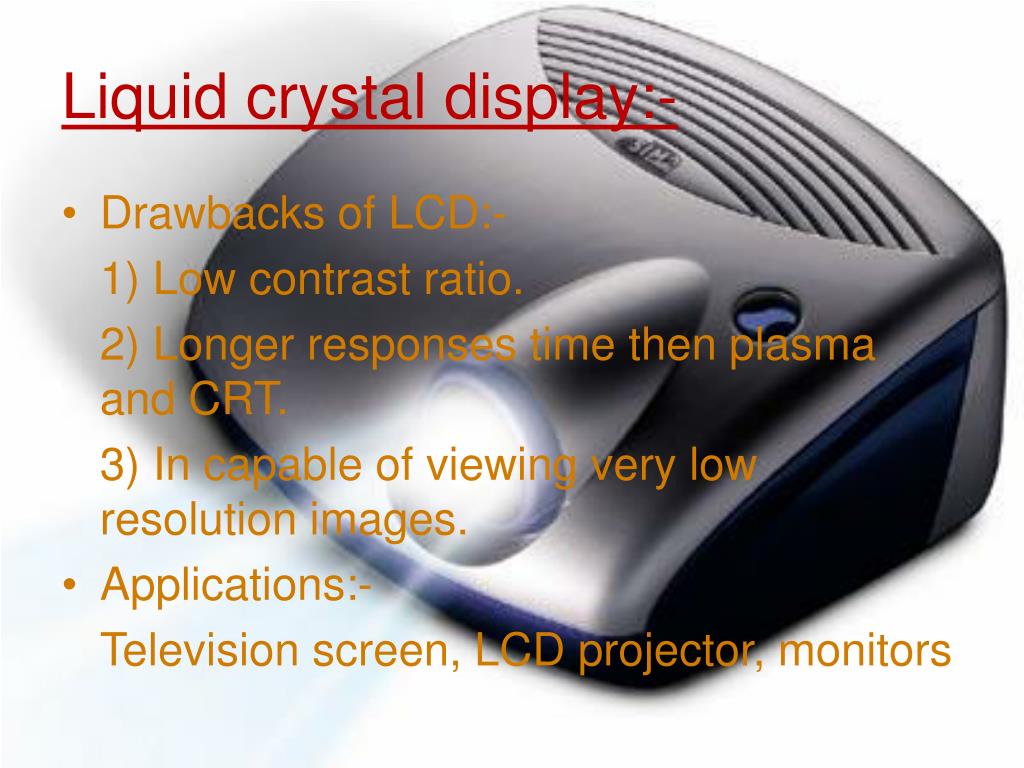 Liquid crystal display:-

• Drawbacks of LCD:-

1) Low contrast ratio.

2) Longer responses time then plasma and CRT.

3) In capable of viewing very low resolution images.

• Applications:-

Television screen, LCD projector, monitors